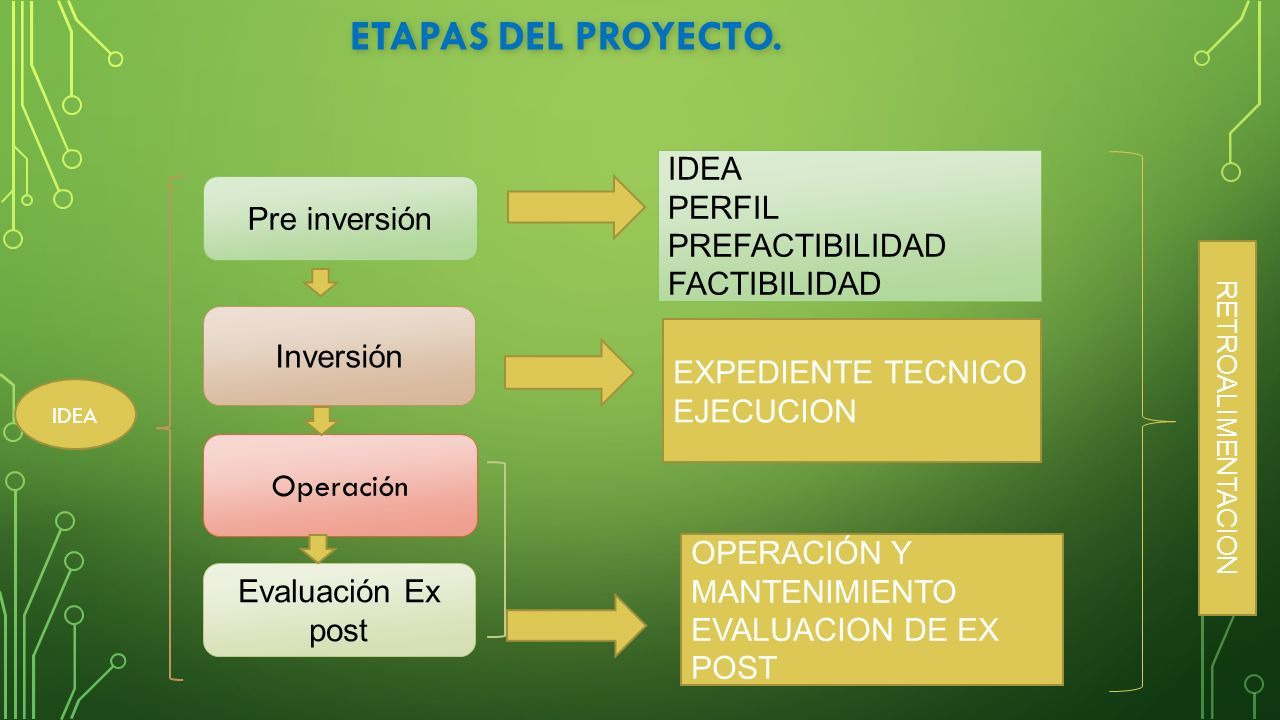 ETAPAS DEL PROYECTO.

IDEA

Pre inversión

Inversión

Operación

Evaluación Ex post

IDEA
PERFIL
PREFACTIBILIDAD
FACTIBILIDAD

EXPEDIENTE TECNICO
EJECUCION

OPERACIÓN Y MANTENIMIENTO
EVALUACION DE EX POST

RETROALIMENTACION